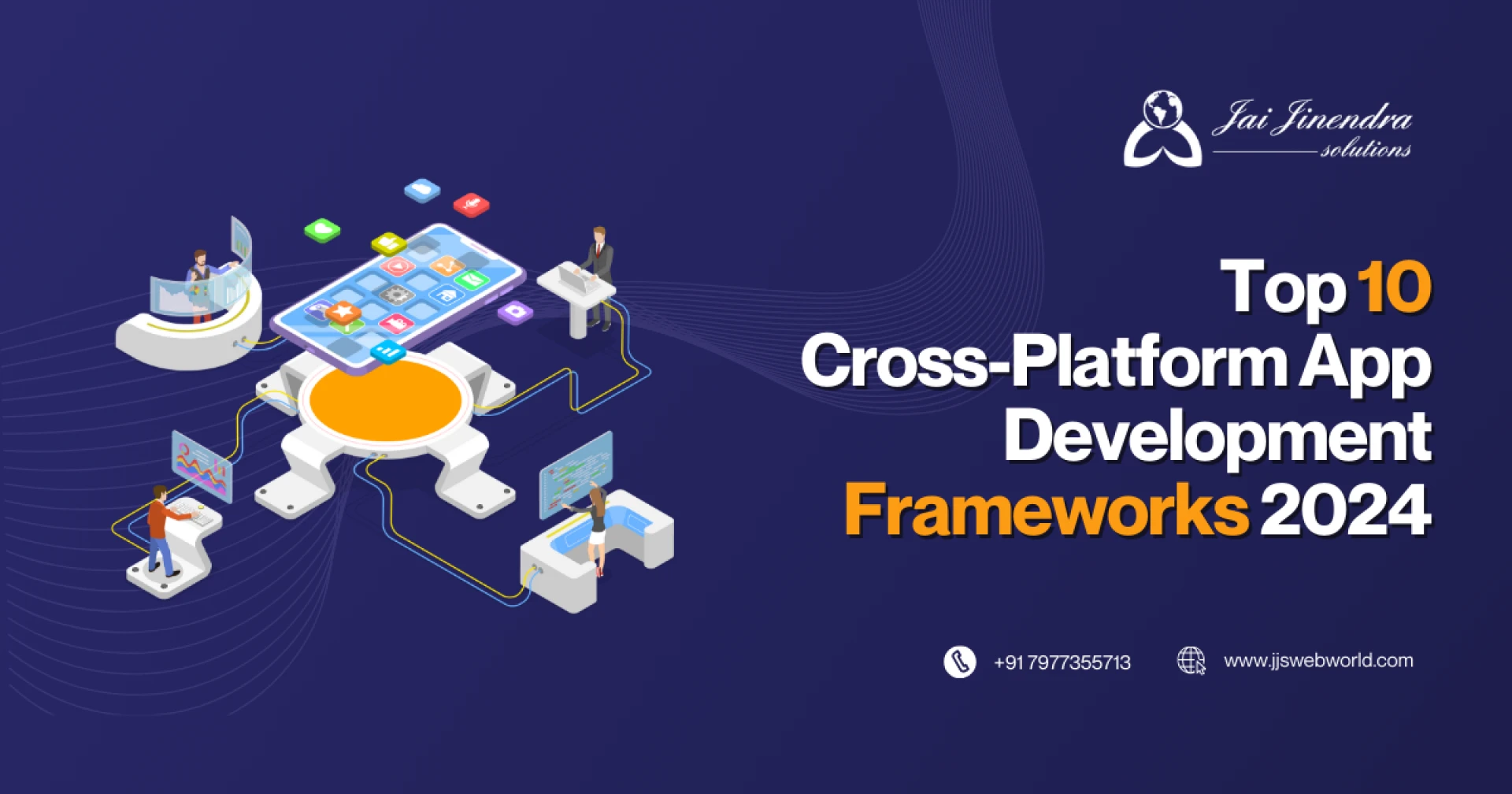 Jai Jinendra solutions

Top 10 Cross-Platform App Development Frameworks 2024

+91 7977355713

www.jjswebworld.com